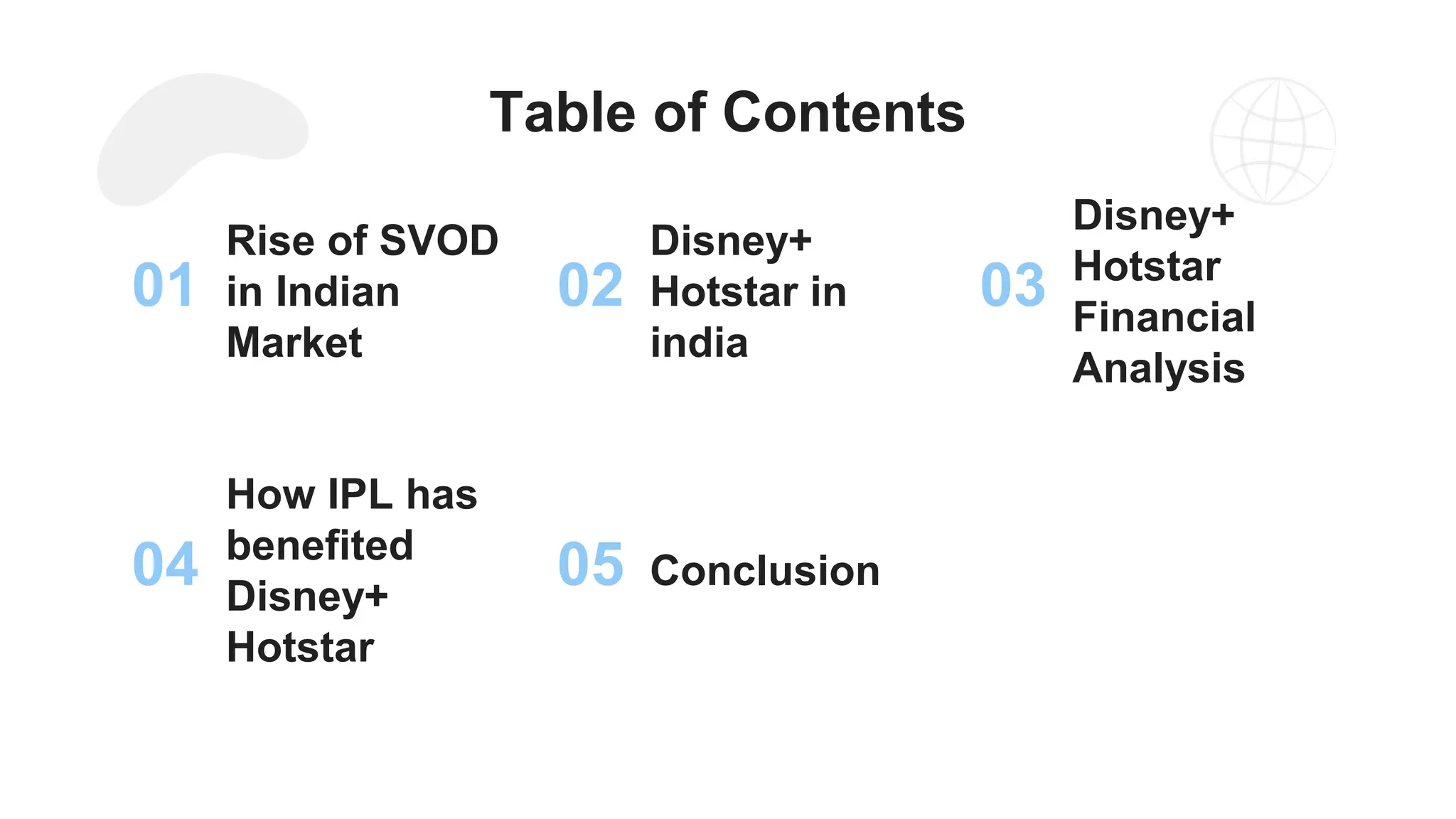 Table of Contents

01 Rise of SVOD in Indian Market

02 Disney+ Hotstar in india

03 Disney+ Hotstar Financial Analysis

04 How IPL has benefited Disney+ Hotstar

05 Conclusion